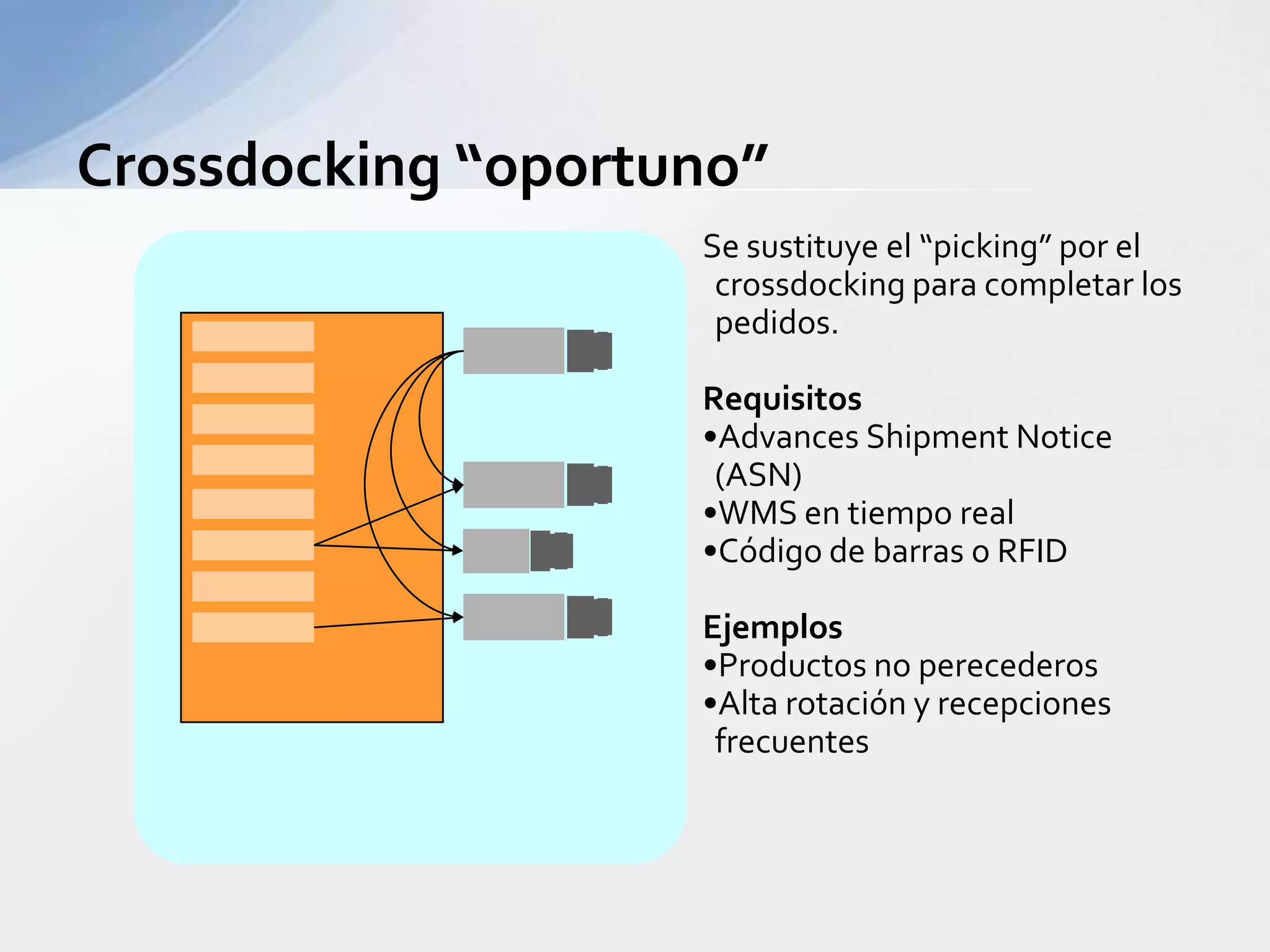 Crossdocking “oportuno”

Se sustituye el “picking” por el crossdocking para completar los pedidos.

Requisitos
•Advances Shipment Notice (ASN)
•WMS en tiempo real
•Código de barras o RFID

Ejemplos
•Productos no perecederos
•Alta rotación y recepciones frecuentes